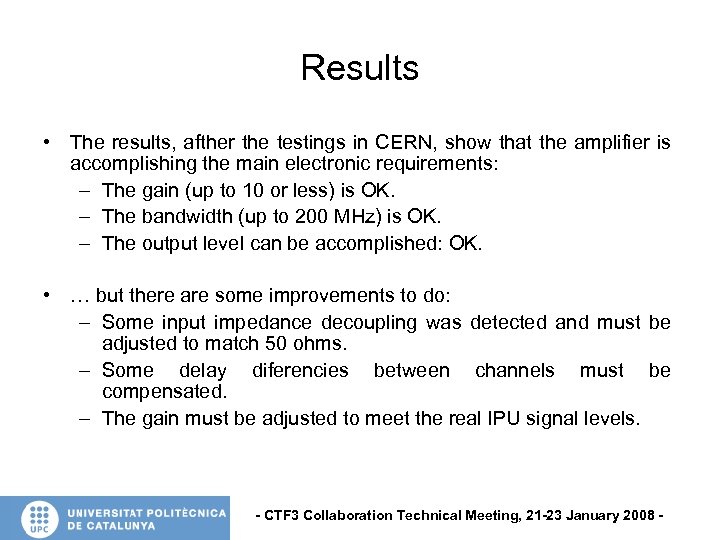 Results

• The results, afther the testings in CERN, show that the amplifier is accomplishing the main electronic requirements:
– The gain (up to 10 or less) is OK.
– The bandwidth (up to 200 MHz) is OK.
– The output level can be accomplished: OK.

• … but there are some improvements to do:
– Some input impedance decoupling was detected and must be adjusted to match 50 ohms.
– Some delay diferencies between channels must be compensated.
– The gain must be adjusted to meet the real IPU signal levels.

UPC UNIVERSITAT POLITÈCNICA DE CATALUNYA

- CTF3 Collaboration Technical Meeting, 21-23 January 2008 -